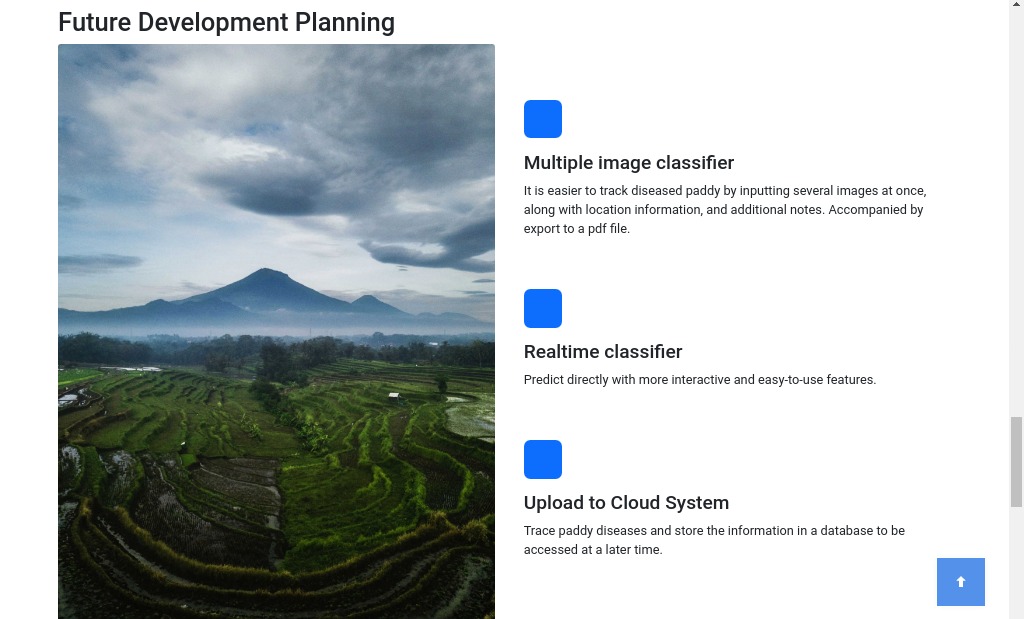 Future Development Planning

Multiple image classifier

It is easier to track diseased paddy by inputting several images at once, along with location information, and additional notes. Accompanied by export to a pdf file.

Realtime classifier

Predict directly with more interactive and easy-to-use features.

Upload to Cloud System

Trace paddy diseases and store the information in a database to be accessed at a later time.